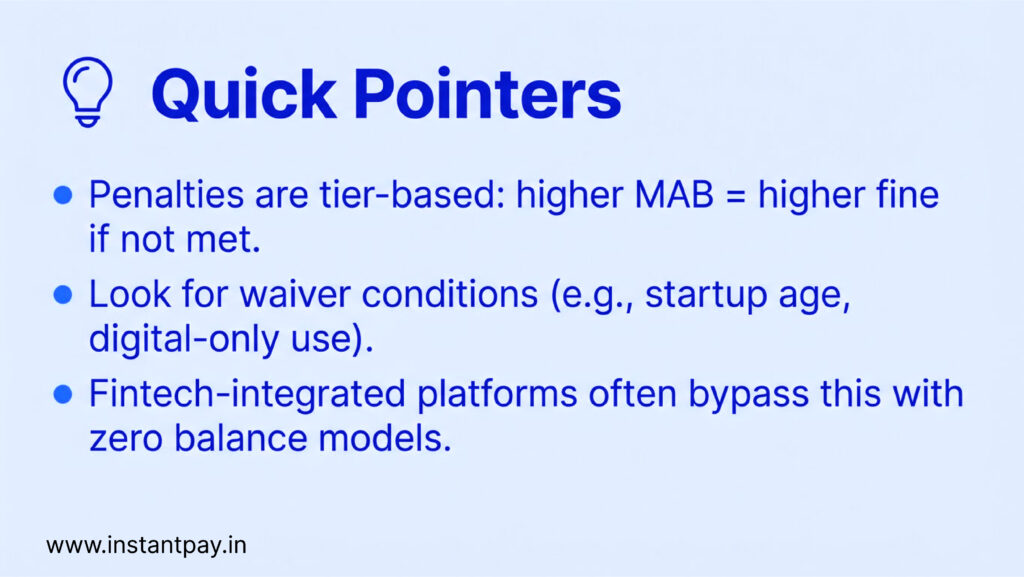 Quick Pointers

• Penalties are tier-based: higher MAB = higher fine if not met.
• Look for waiver conditions (e.g., startup age, digital-only use).
• Fintech-integrated platforms often bypass this with zero balance models.

www.instantpay.in